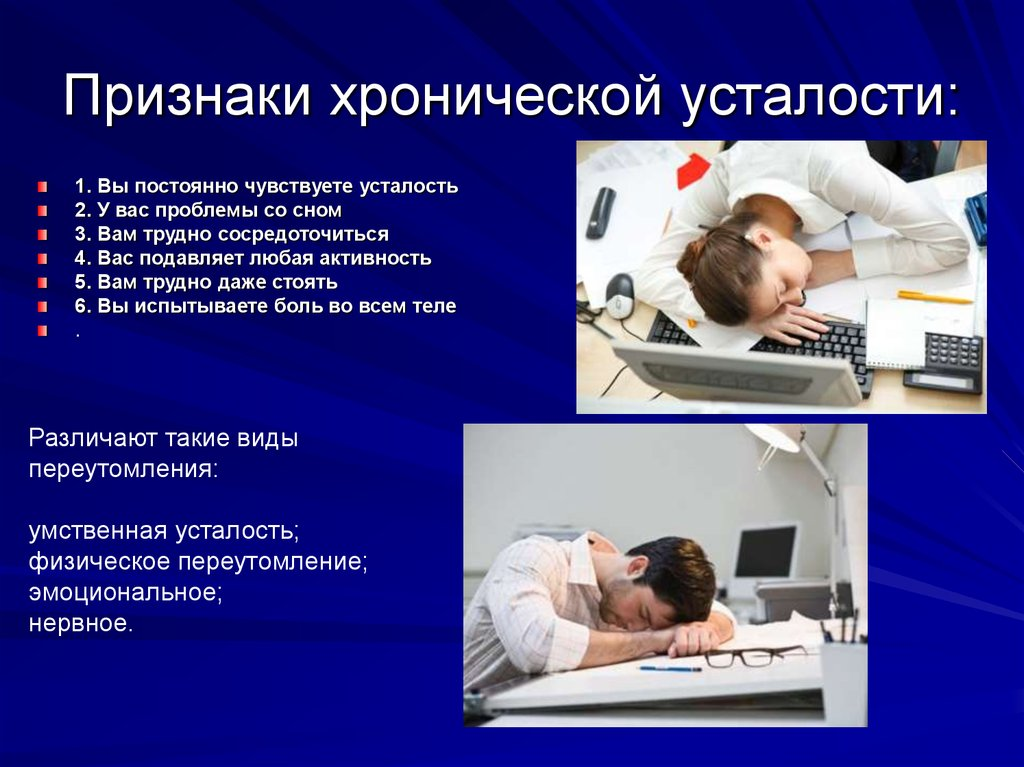 Признаки хронической усталости:

1. Вы постоянно чувствуете усталость
2. У вас проблемы со сном
3. Вам трудно сосредоточиться
4. Вас подавляет любая активность
5. Вам трудно даже стоять
6. Вы испытываете боль во всем теле
.

Различают такие виды переутомления:

умственная усталость;
физическое переутомление;
эмоциональное;
нервное.